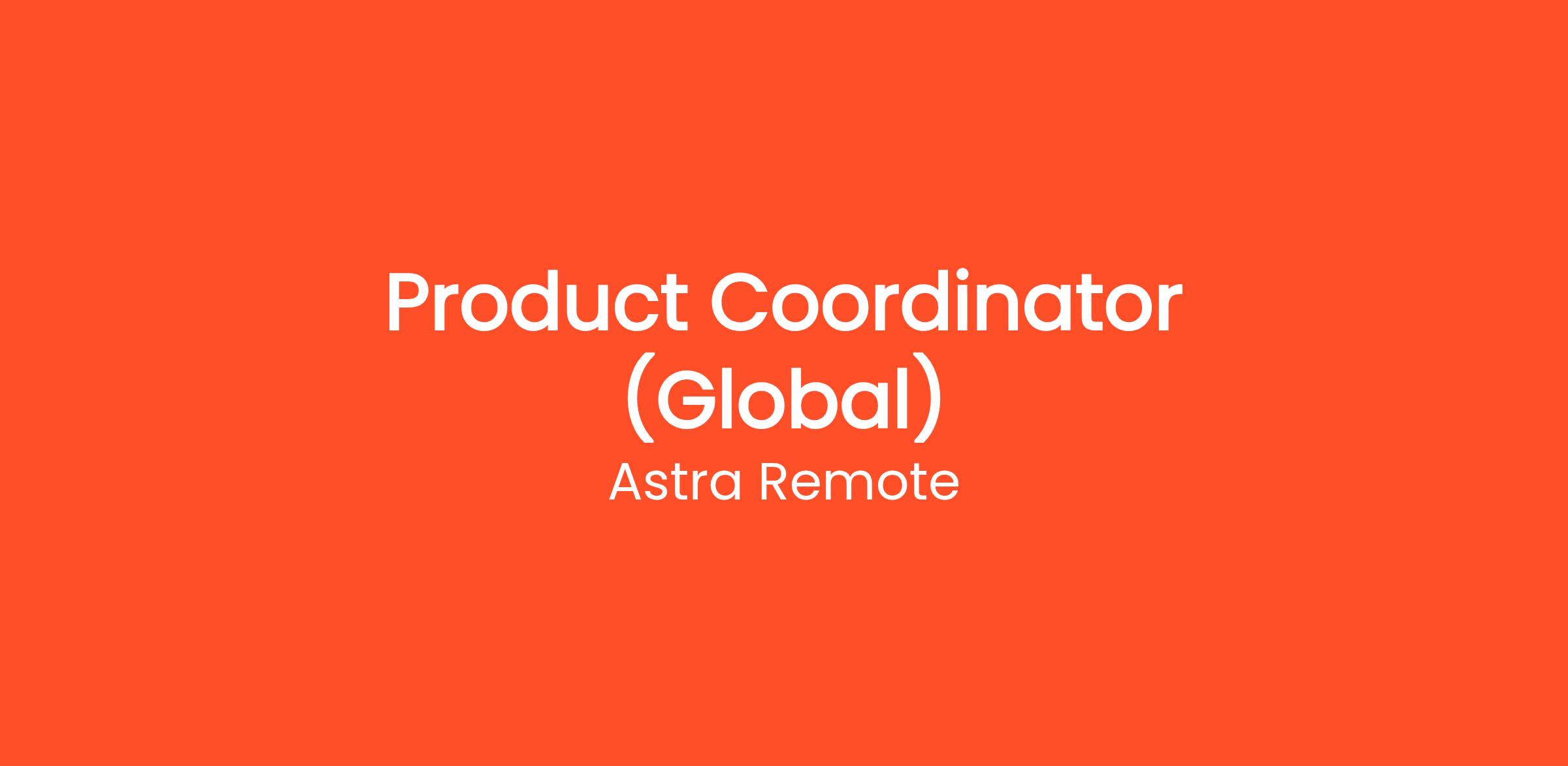 Product Coordinator (Global)

Astra Remote